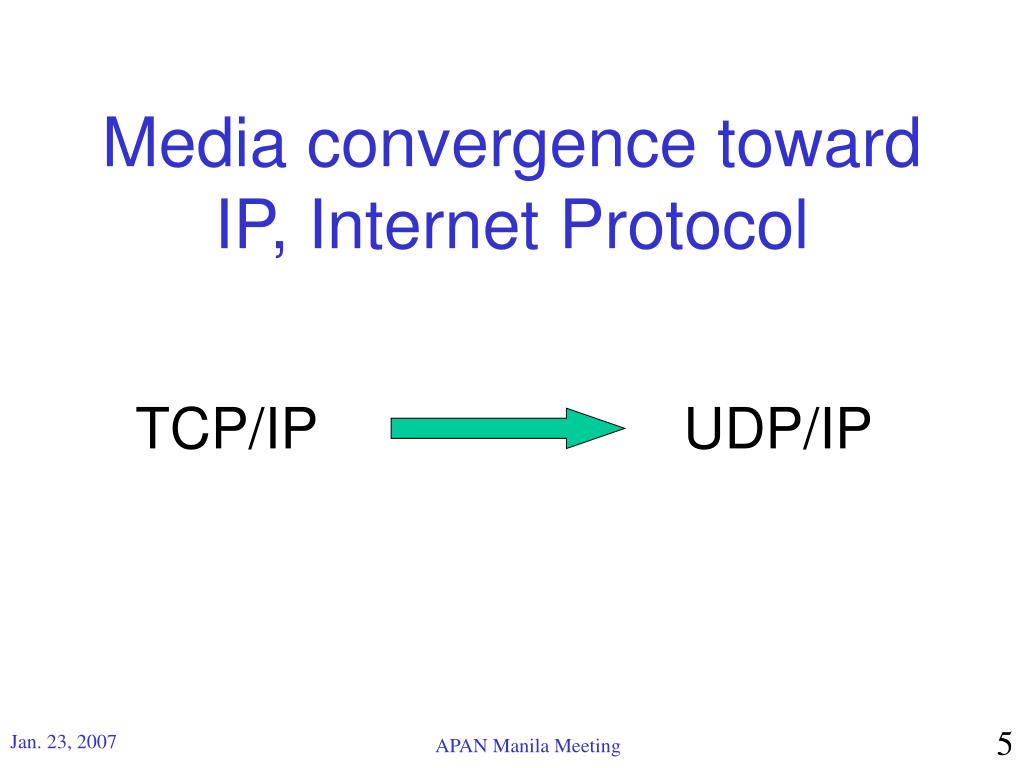 Media convergence toward IP, Internet Protocol

TCP/IP UDP/IP

Jan. 23, 2007

APAN Manila Meeting

5